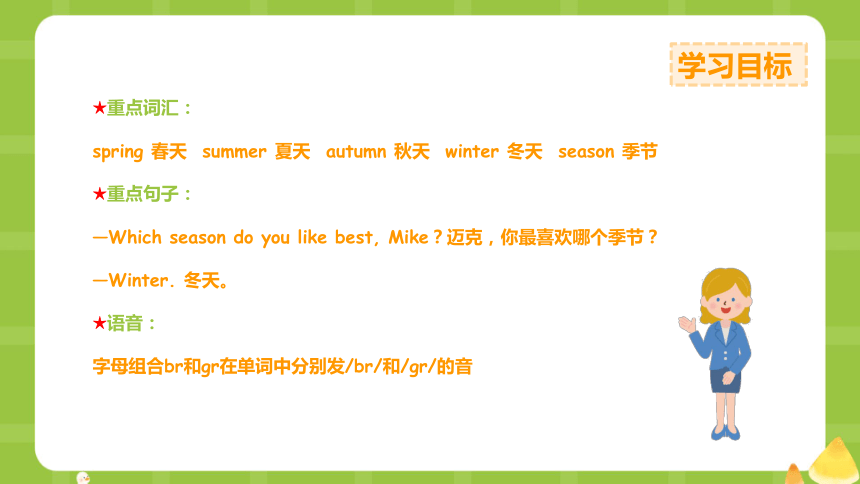 学习目标

★重点词汇：

spring 春天 summer 夏天 autumn 秋天 winter 冬天 season 季节

★重点句子：

—Which season do you like best, Mike？迈克，你最喜欢哪个季节？

—Winter. 冬天。

★语音：

字母组合br和gr在单词中分别发/br/和/gr/的音